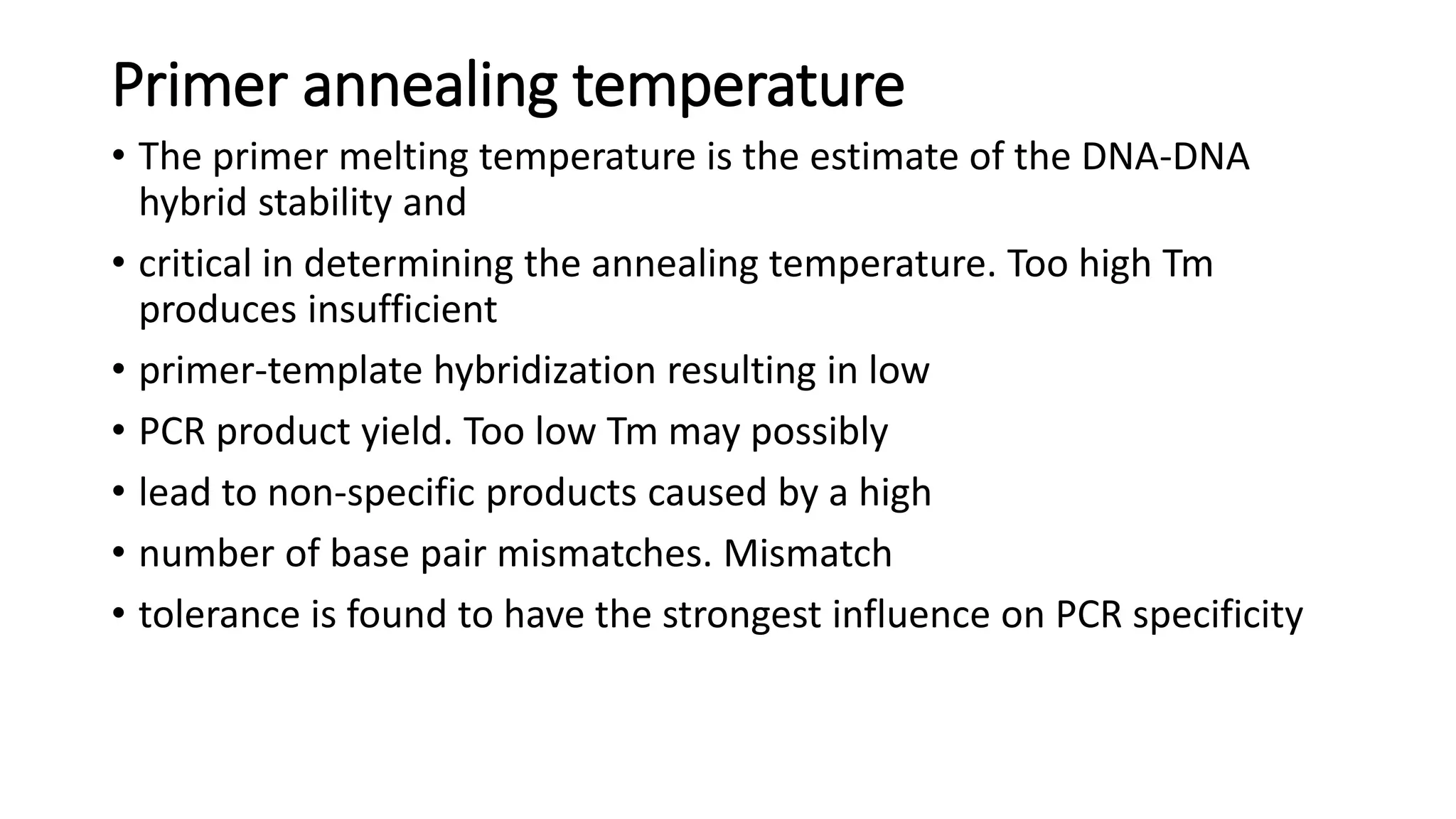 Primer annealing temperature

• The primer melting temperature is the estimate of the DNA-DNA hybrid stability and

• critical in determining the annealing temperature. Too high Tm produces insufficient

• primer-template hybridization resulting in low

• PCR product yield. Too low Tm may possibly

• lead to non-specific products caused by a high

• number of base pair mismatches. Mismatch

• tolerance is found to have the strongest influence on PCR specificity